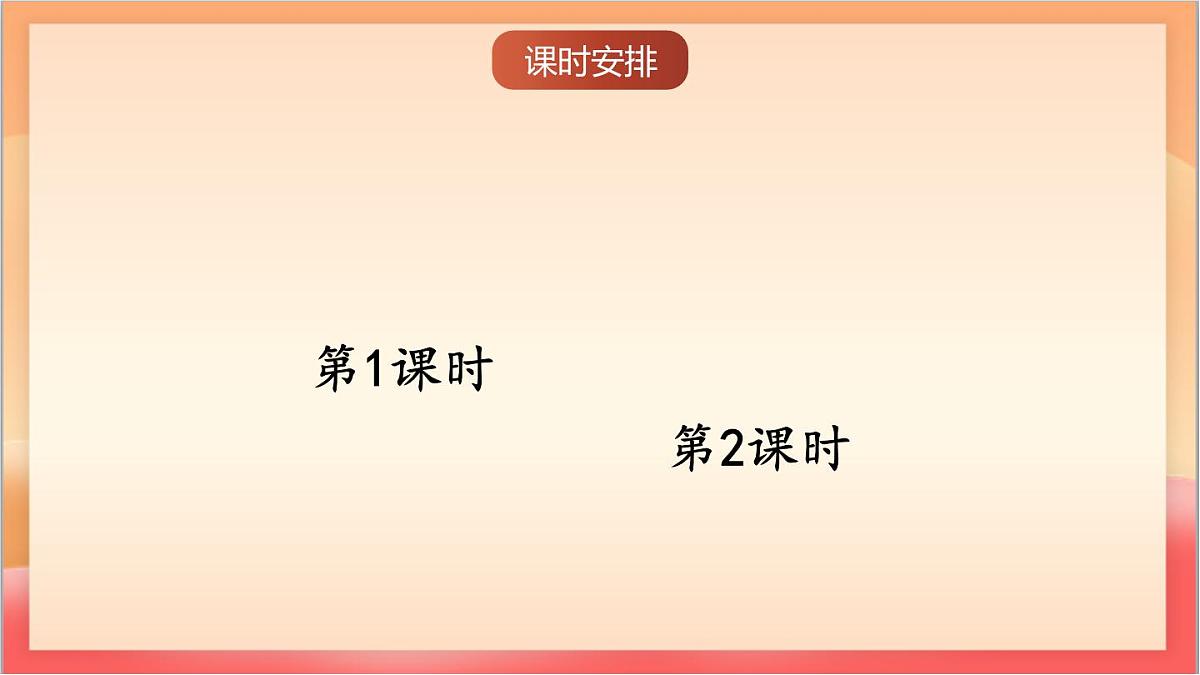 课时安排

第1课时

第2课时